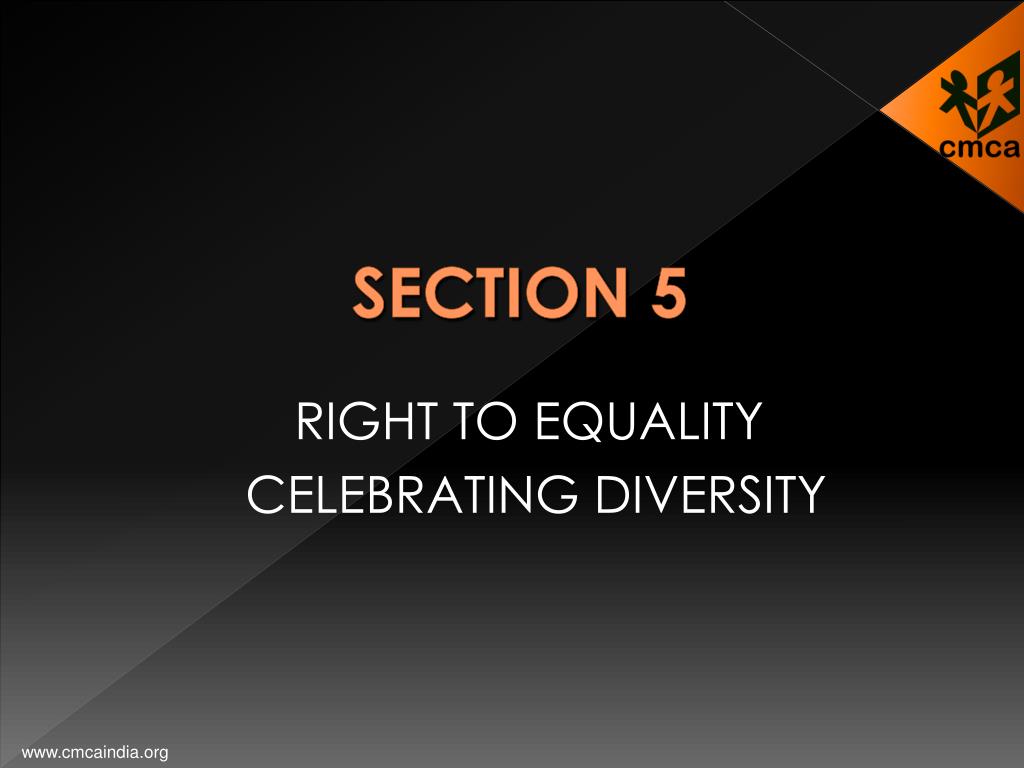 cmca

SECTION 5

RIGHT TO EQUALITY
CELEBRATING DIVERSITY

www.cmcaindia.org